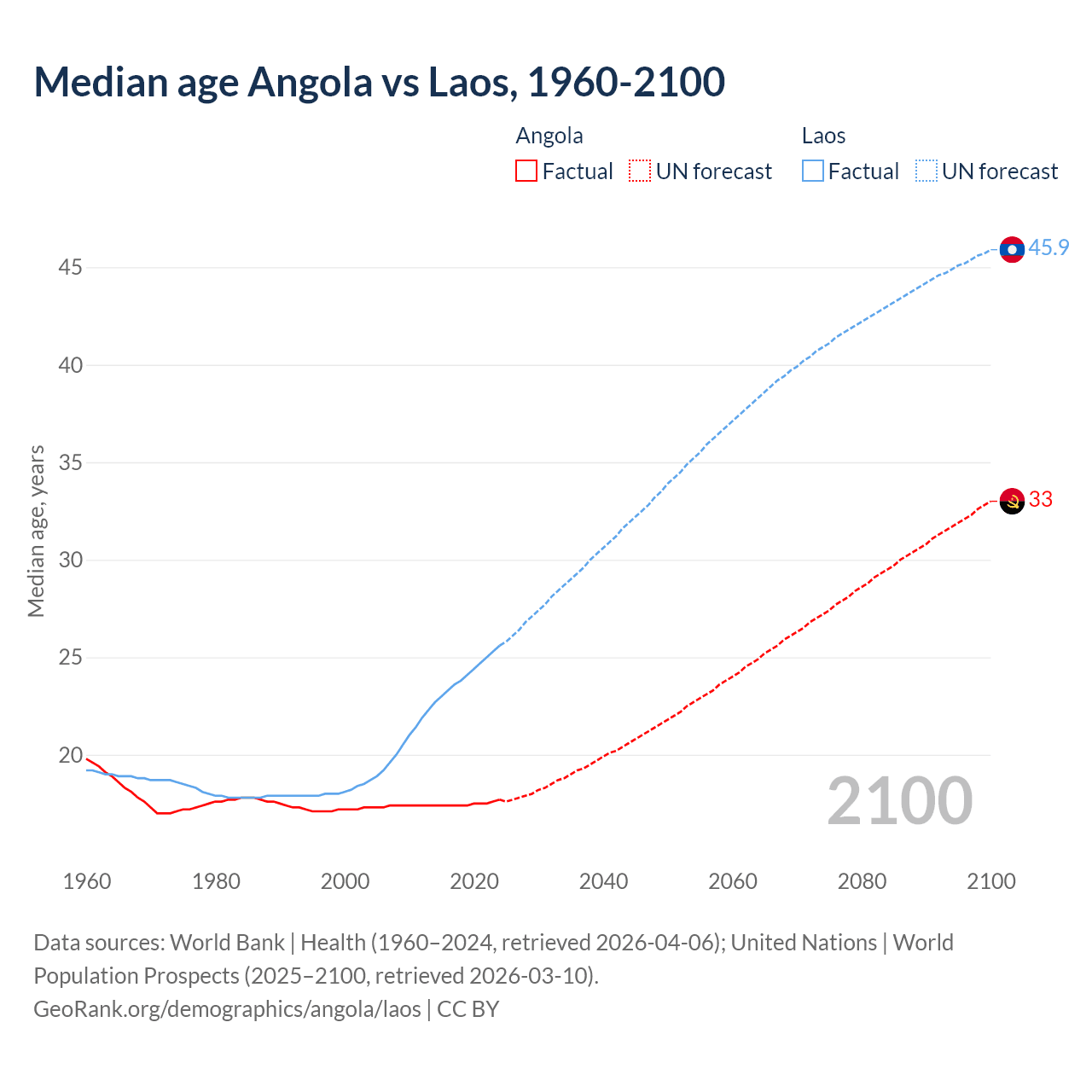 Median age Angola vs Laos, 1960-2100

Angola
Factual
UN forecast

Laos
Factual
UN forecast

Median age, years

45
40
35
30
25
20

45.9
33

2100

1960
1980
2000
2020
2040
2060
2080
2100

Data sources: World Bank | Health (1960–2024, retrieved 2026-04-06); United Nations | World Population Prospects (2025–2100, retrieved 2026-03-10).
GeoRank.org/demographics/angola/laos | CC BY